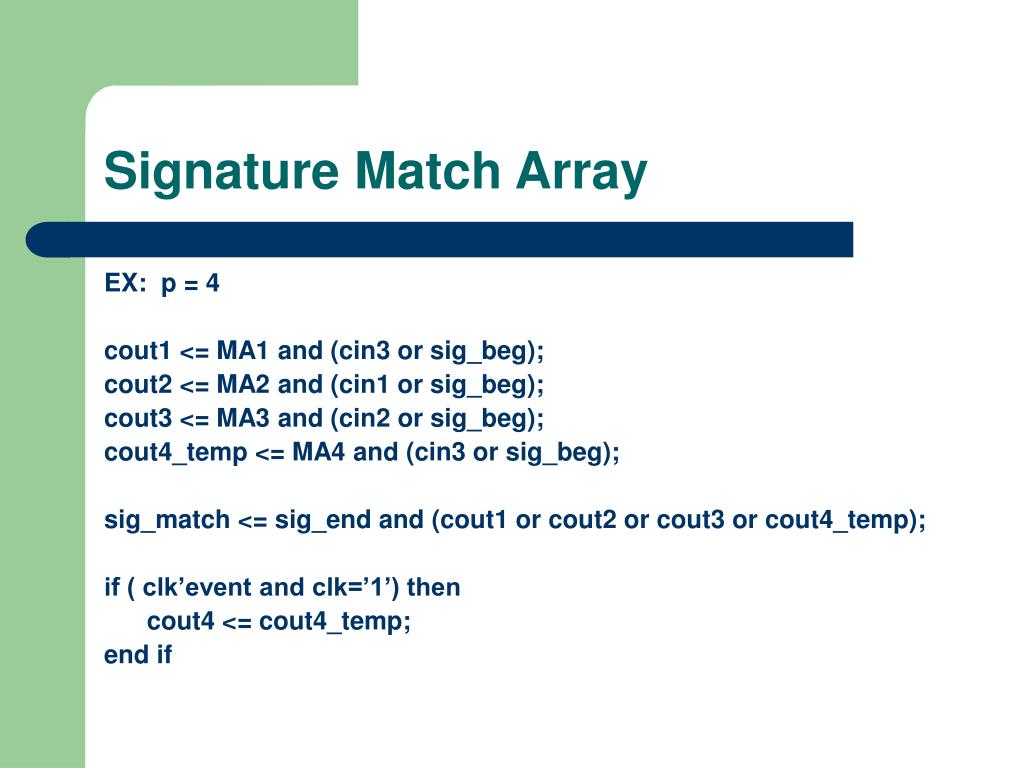 Signature Match Array

EX: p = 4

cout1 <= MA1 and (cin3 or sig_beg);
cout2 <= MA2 and (cin1 or sig_beg);
cout3 <= MA3 and (cin2 or sig_beg);
cout4_temp <= MA4 and (cin3 or sig_beg);

sig_match <= sig_end and (cout1 or cout2 or cout3 or cout4_temp);

if ( clk’event and clk=’1’) then
cout4 <= cout4_temp;
end if